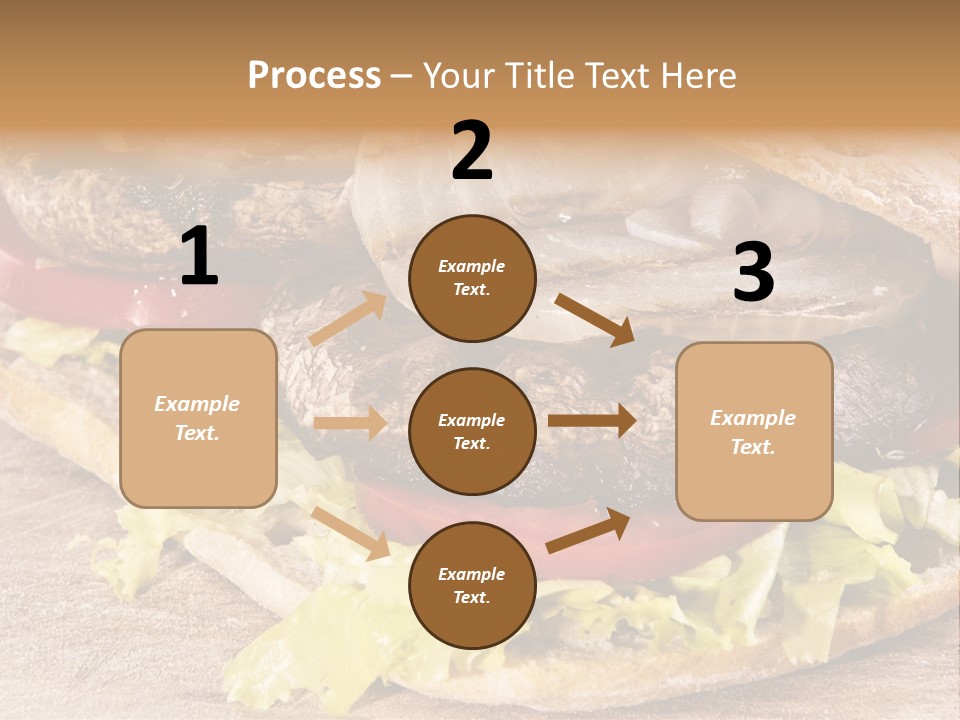 Process – Your Title Text Here

1

Example Text.

2

Example Text.

Example Text.

Example Text.

3

Example Text.